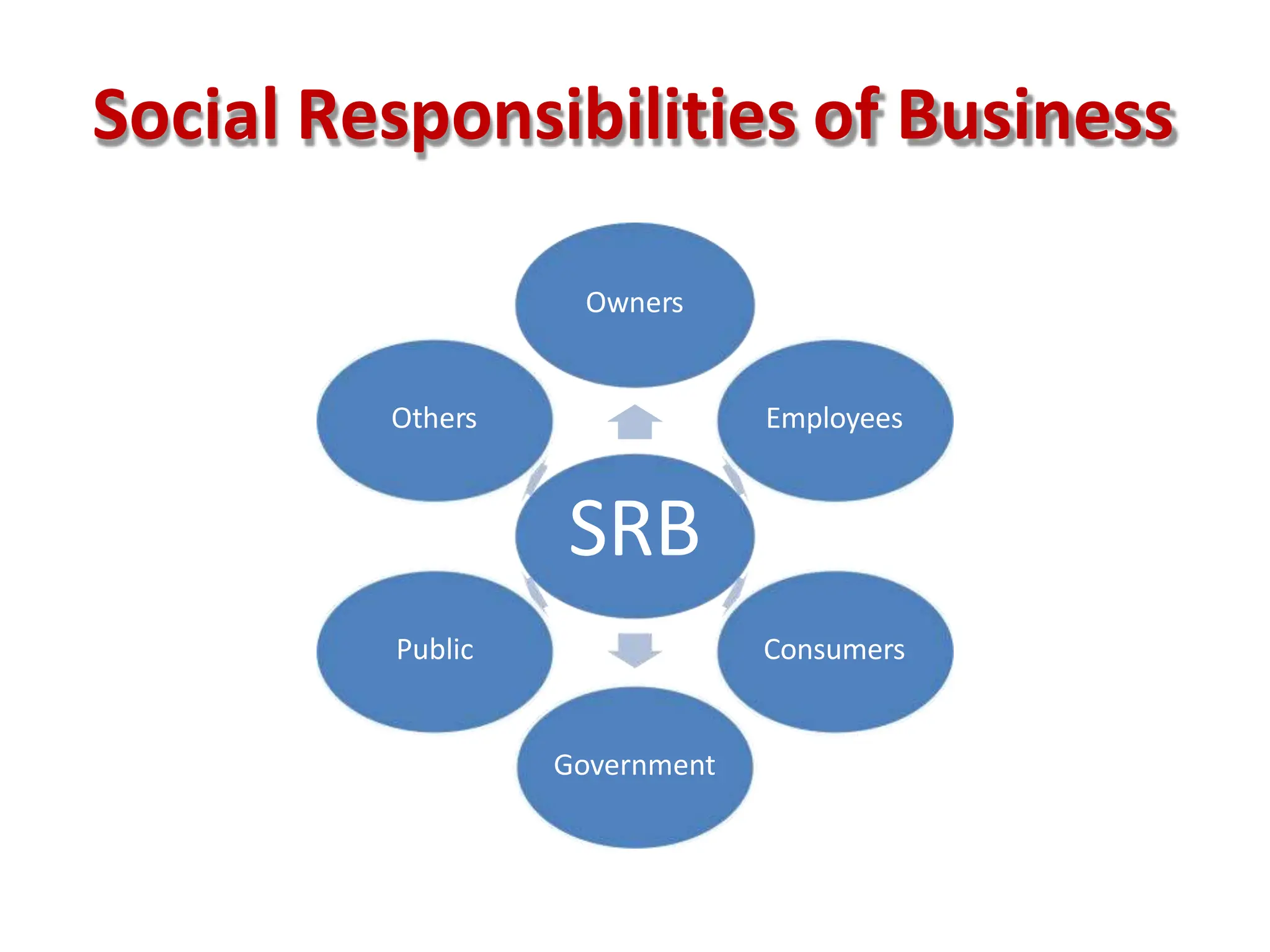 Social Responsibilities of Business

Owners

Others

Employees

SRB

Public

Consumers

Government